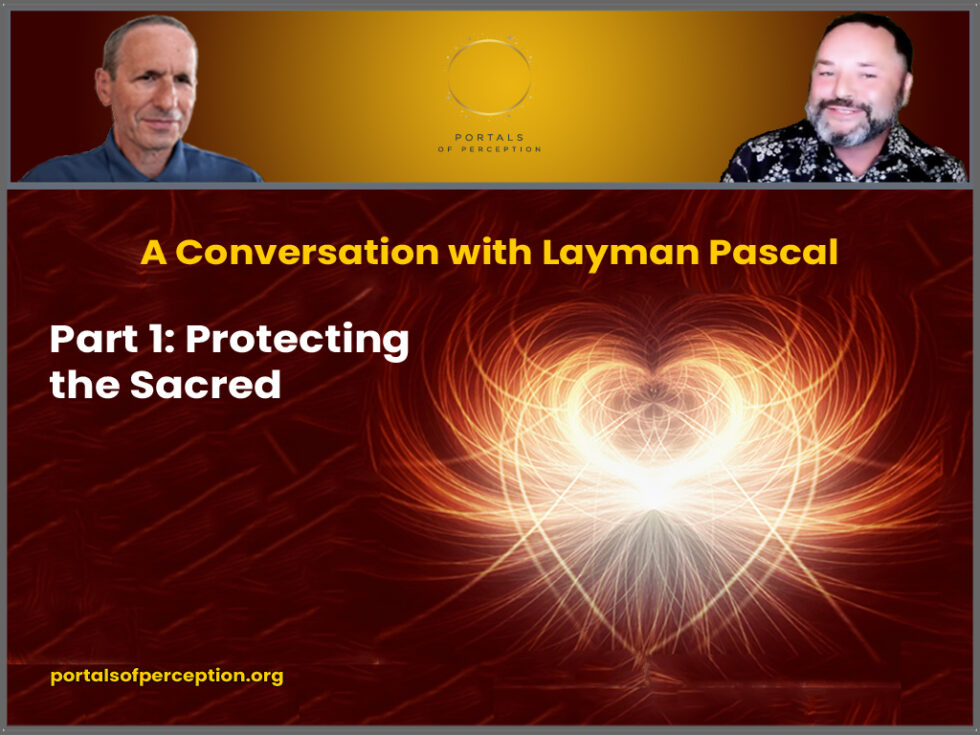 PORTALS
OF PERCEPTION

A Conversation with Layman Pascal

Part 1: Protecting the Sacred

portalsofperception.org